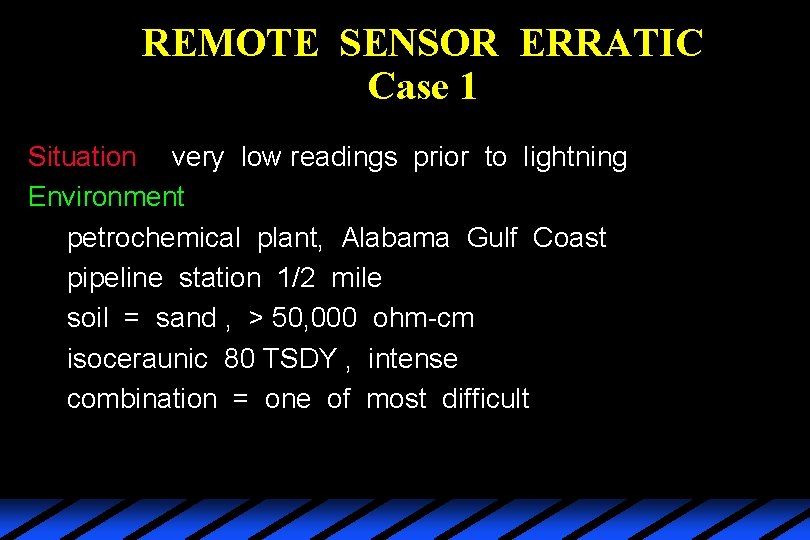 REMOTE SENSOR ERRATIC
Case 1

Situation very low readings prior to lightning
Environment
petrochemical plant, Alabama Gulf Coast
pipeline station 1/2 mile
soil = sand , > 50,000 ohm-cm
isoceraunic 80 TSDY , intense
combination = one of most difficult